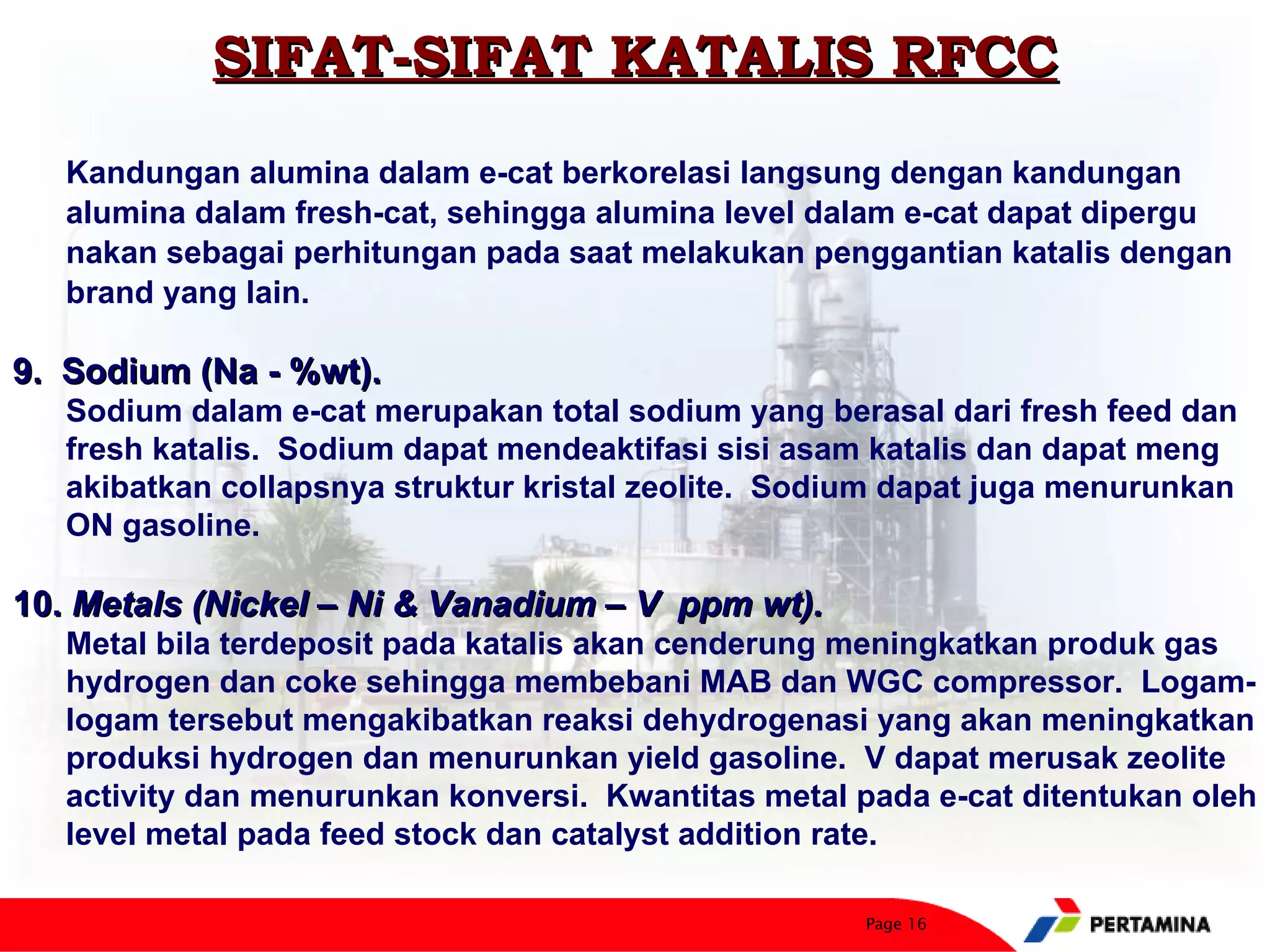 SIFAT-SIFAT KATALIS RFCC

Kandungan alumina dalam e-cat berkorelasi langsung dengan kandungan alumina dalam fresh-cat, sehingga alumina level dalam e-cat dapat dipergu nakan sebagai perhitungan pada saat melakukan penggantian katalis dengan brand yang lain.

9. Sodium (Na - %wt).
Sodium dalam e-cat merupakan total sodium yang berasal dari fresh feed dan fresh katalis. Sodium dapat mendeaktifasi sisi asam katalis dan dapat meng akibatkan collapsnya struktur kristal zeolite. Sodium dapat juga menurunkan ON gasoline.

10. Metals (Nickel – Ni & Vanadium – V ppm wt).
Metal bila terdeposit pada katalis akan cenderung meningkatkan produk gas hydrogen dan coke sehingga membebani MAB dan WGC compressor. Logam-logam tersebut mengakibatkan reaksi dehydrogenasi yang akan meningkatkan produksi hydrogen dan menurunkan yield gasoline. V dapat merusak zeolite activity dan menurunkan konversi. Kwantitas metal pada e-cat ditentukan oleh level metal pada feed stock dan catalyst addition rate.

Page 16

PERTAMINA